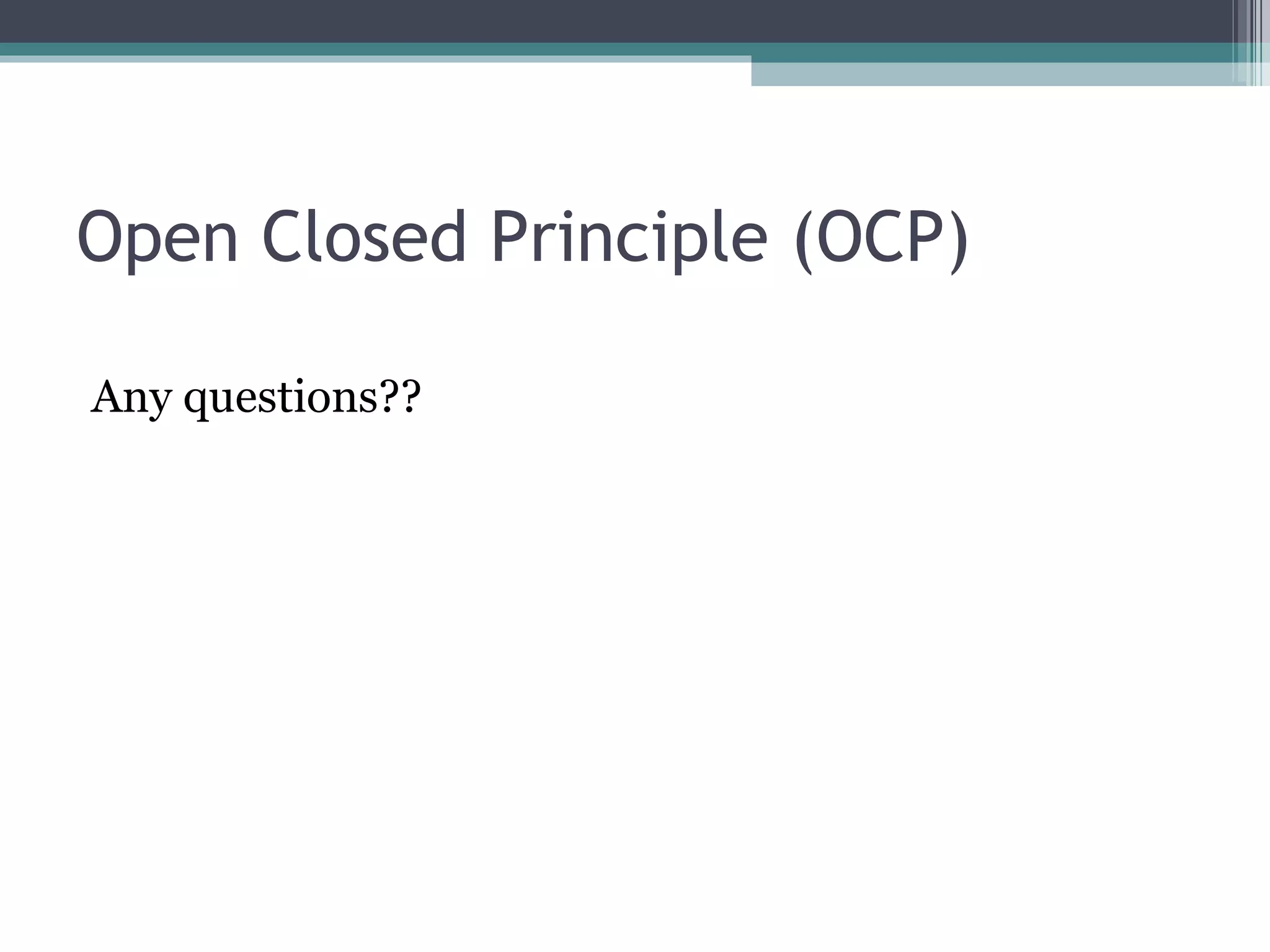 Open Closed Principle (OCP)

Any questions??